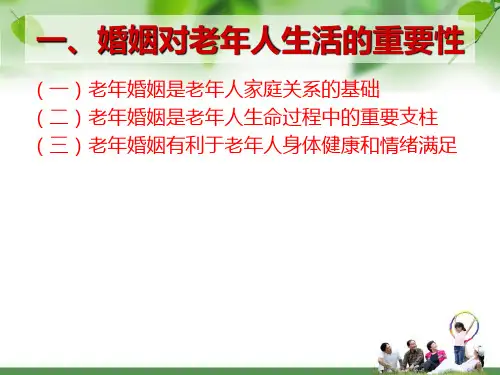 一、婚姻对老年人生活的重要性

（一）老年婚姻是老年人家庭关系的基础
（二）老年婚姻是老年人生命过程中的重要支柱
（三）老年婚姻有利于老年人身体健康和情绪满足